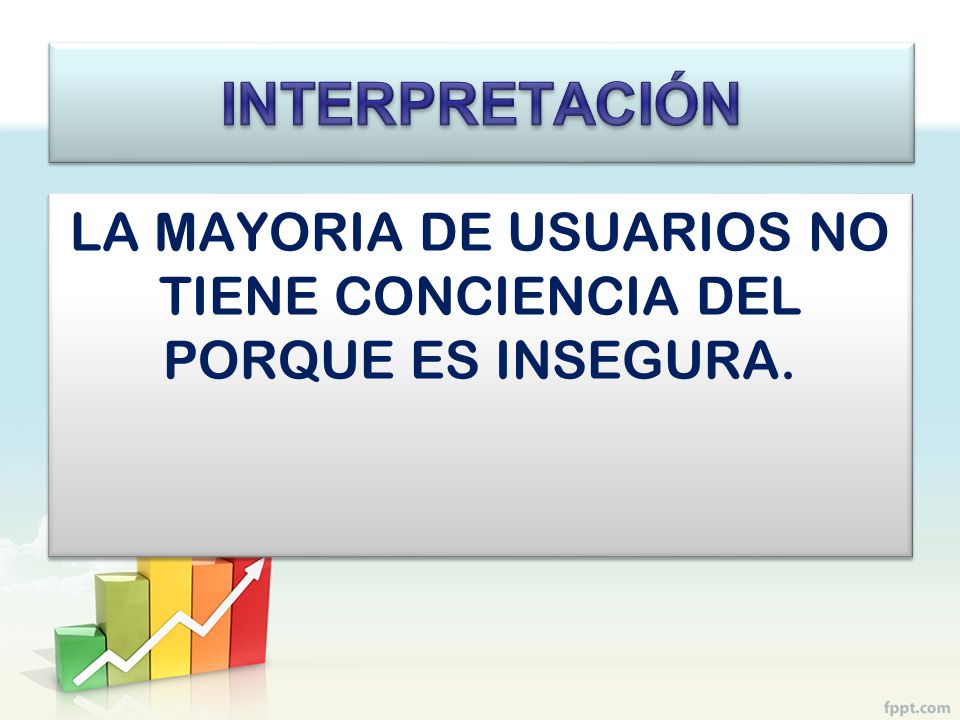 INTERPRETACIÓN

LA MAYORIA DE USUARIOS NO TIENE CONCIENCIA DEL PORQUE ES INSEGURA.

fppt.com